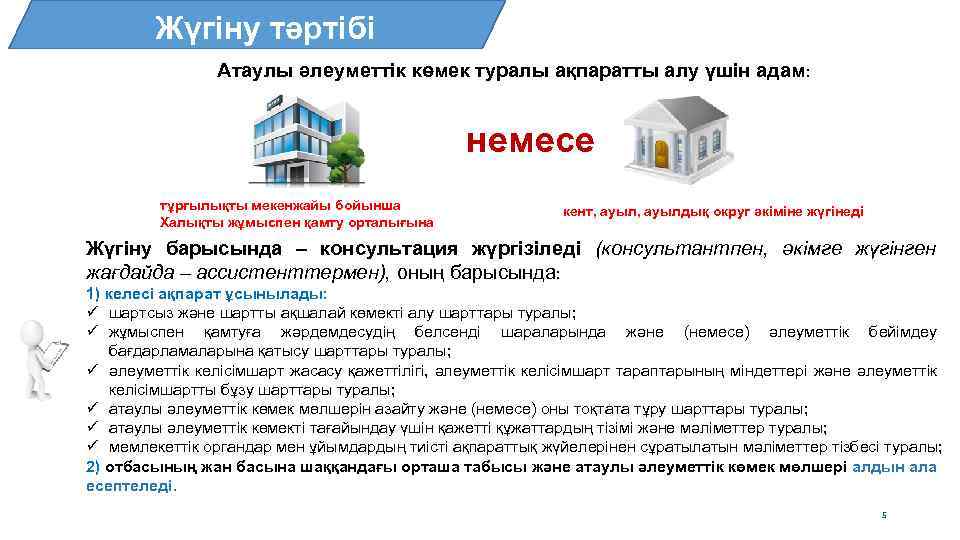 Жүгіну тәртібі

Атаулы әлеуметтік көмек туралы ақпаратты алу үшін адам:

немесе

тұрғылықты мекенжайы бойынша Халықты жұмыспен қамту орталығына

кент, ауыл, ауылдық округ әкіміне жүгінеді

Жүгіну барысында – консультация жүргізіледі (консультантпен, әкімге жүгінген жағдайда – ассистенттермен), оның барысында:

1) келесі ақпарат ұсынылады:
✓ шартсыз және шартты ақшалай көмекті алу шарттары туралы;
✓ жұмыспен қамтуға жәрдемдесудің белсенді шараларында және (немесе) әлеуметтік бейімдеу бағдарламаларына қатысу шарттары туралы;
✓ әлеуметтік келісімшарт жасасу қажеттілігі, әлеуметтік келісімшарт тараптарының міндеттері және әлеуметтік келісімшартты бұзу шарттары туралы;
✓ атаулы әлеуметтік көмек мөлшерін азайту және (немесе) оны тоқтата тұру шарттары туралы;
✓ атаулы әлеуметтік көмекті тағайындау үшін қажетті құжаттардың тізімі және мәліметтер туралы;
✓ мемлекеттік органдар мен ұйымдардың тиісті ақпараттық жүйелерінен сұратылатын мәліметтер тізбесі туралы;
2) отбасының жан басына шаққандағы орташа табысы және атаулы әлеуметтік көмек мөлшері алдын ала есептеледі.

5